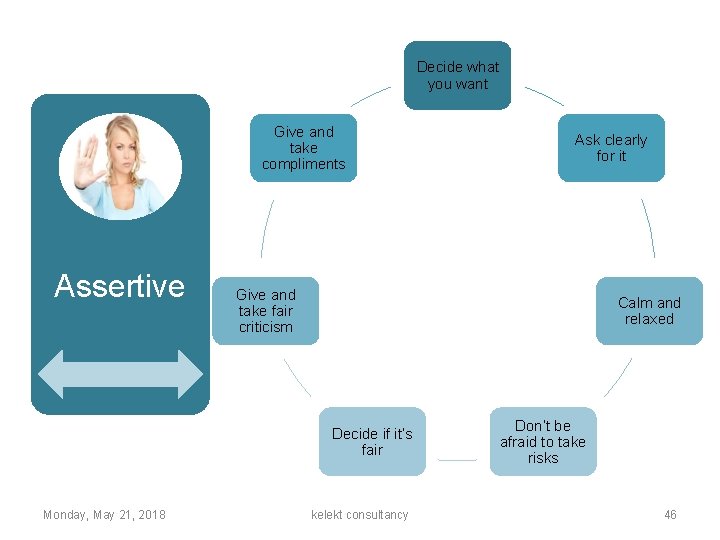 Assertive

Decide what you want

Ask clearly for it

Calm and relaxed

Don't be afraid to take risks

Decide if it's fair

Give and take fair criticism

Give and take compliments

Monday, May 21, 2018

kelekt consultancy

46